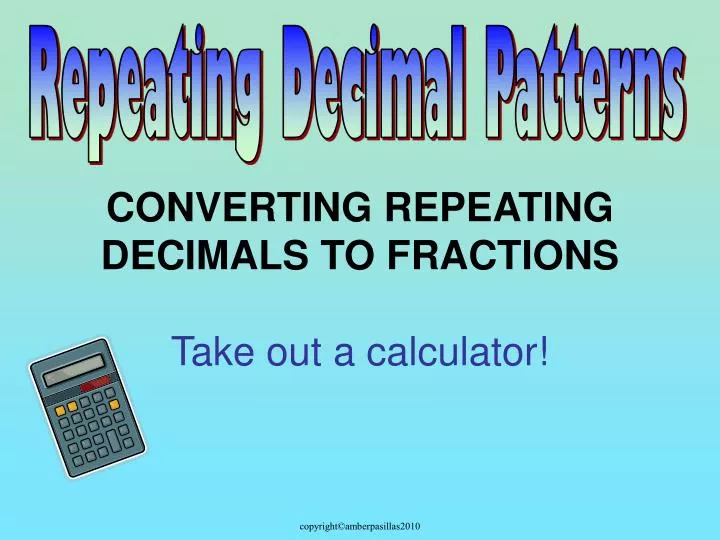 Repeating Decimal Patterns

CONVERTING REPEATING DECIMALS TO FRACTIONS

Take out a calculator!

copyright©amberpasillas2010